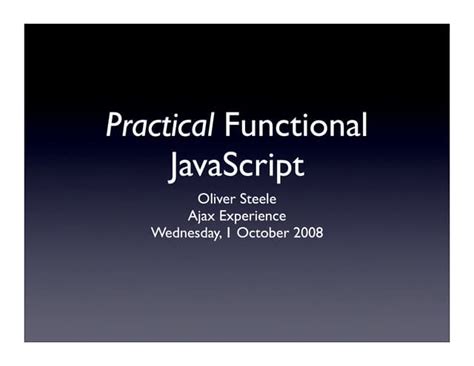 Practical Functional JavaScript

Oliver Steele
Ajax Experience
Wednesday, 1 October 2008